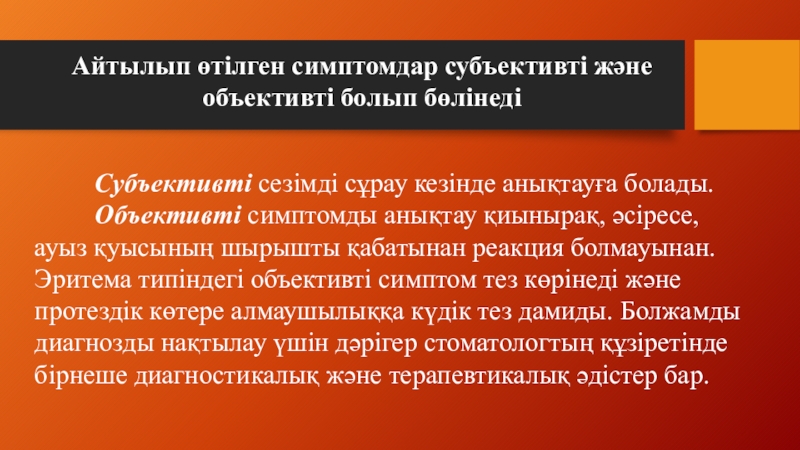 Айтылып өтілген симптомдар субъективті және объективті болып бөлінеді

Субъективті сезімді сұрау кезінде анықтауға болады.

Объективті симптомды анықтау қиынырақ, әсіресе, ауыз қуысының шырышты қабатынан реакция болмауынан. Эритема типіндегі объективті симптом тез көрінеді және протездік көтере алмаушылыққа күдік тез дамиды. Болжамды диагнозды нақтылау үшін дәрігер стоматологтың құзіретінде бірнеше диагностикалық және терапевтикалық әдістер бар.